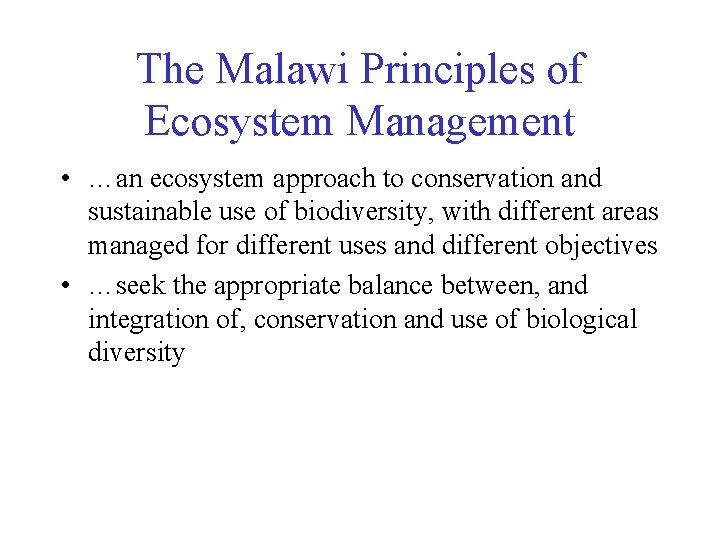 The Malawi Principles of Ecosystem Management

• …an ecosystem approach to conservation and sustainable use of biodiversity, with different areas managed for different uses and different objectives
• …seek the appropriate balance between, and integration of, conservation and use of biological diversity